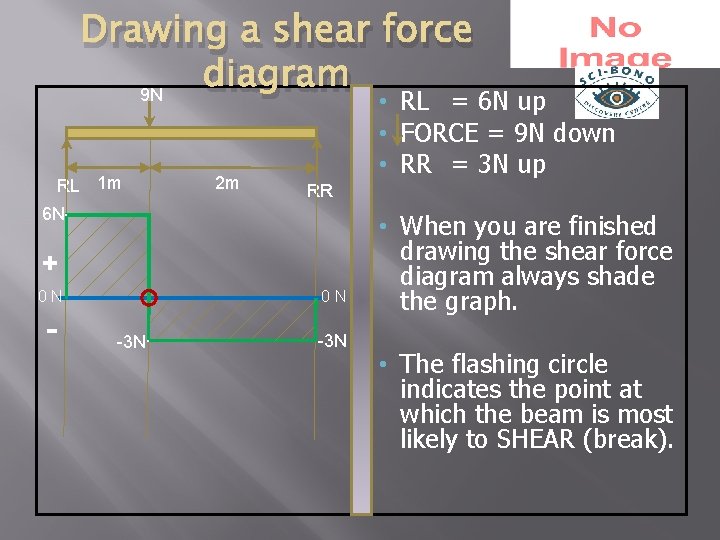 Drawing a shear force diagram

No Image

SCI-BONO
DISCOVERY CENTRE

9N

RL 1m 2m RR

6N

+

0 N 0 N

-

-3N -3N

• RL = 6N up
• FORCE = 9N down
• RR = 3N up

• When you are finished drawing the shear force diagram always shade the graph.

• The flashing circle indicates the point at which the beam is most likely to SHEAR (break).